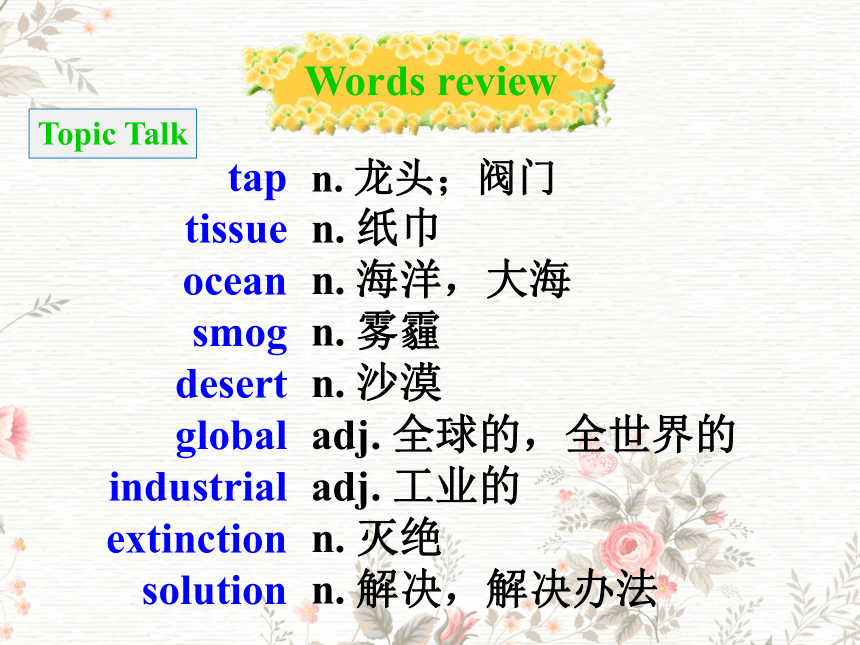 Words review

Topic Talk

tap n. 龙头；阀门
tissue n. 纸巾
ocean n. 海洋，大海
smog n. 雾霾
desert n. 沙漠
global adj. 全球的，全世界的
industrial adj. 工业的
extinction n. 灭绝
solution n. 解决，解决办法